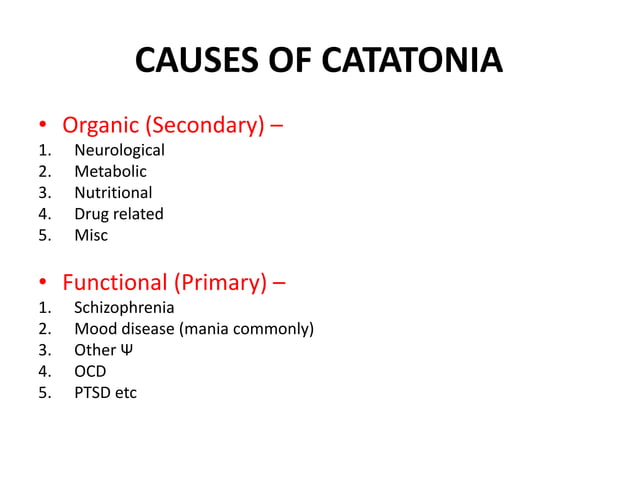 CAUSES OF CATATONIA

• Organic (Secondary) –
1. Neurological
2. Metabolic
3. Nutritional
4. Drug related
5. Misc

• Functional (Primary) –
1. Schizophrenia
2. Mood disease (mania commonly)
3. Other Ψ
4. OCD
5. PTSD etc